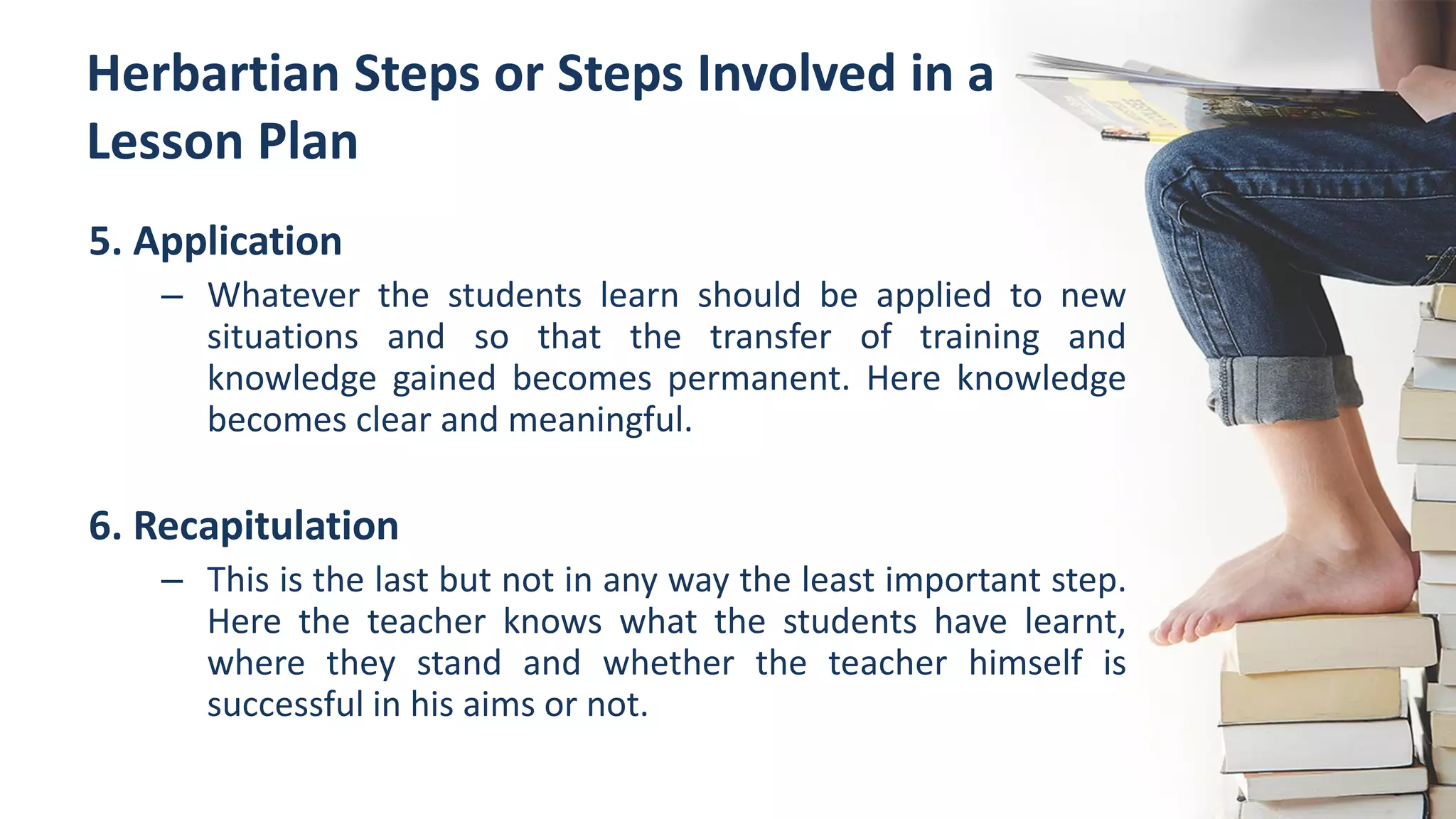 Herbartian Steps or Steps Involved in a Lesson Plan

5. Application

– Whatever the students learn should be applied to new situations and so that the transfer of training and knowledge gained becomes permanent. Here knowledge becomes clear and meaningful.

6. Recapitulation

– This is the last but not in any way the least important step. Here the teacher knows what the students have learnt, where they stand and whether the teacher himself is successful in his aims or not.